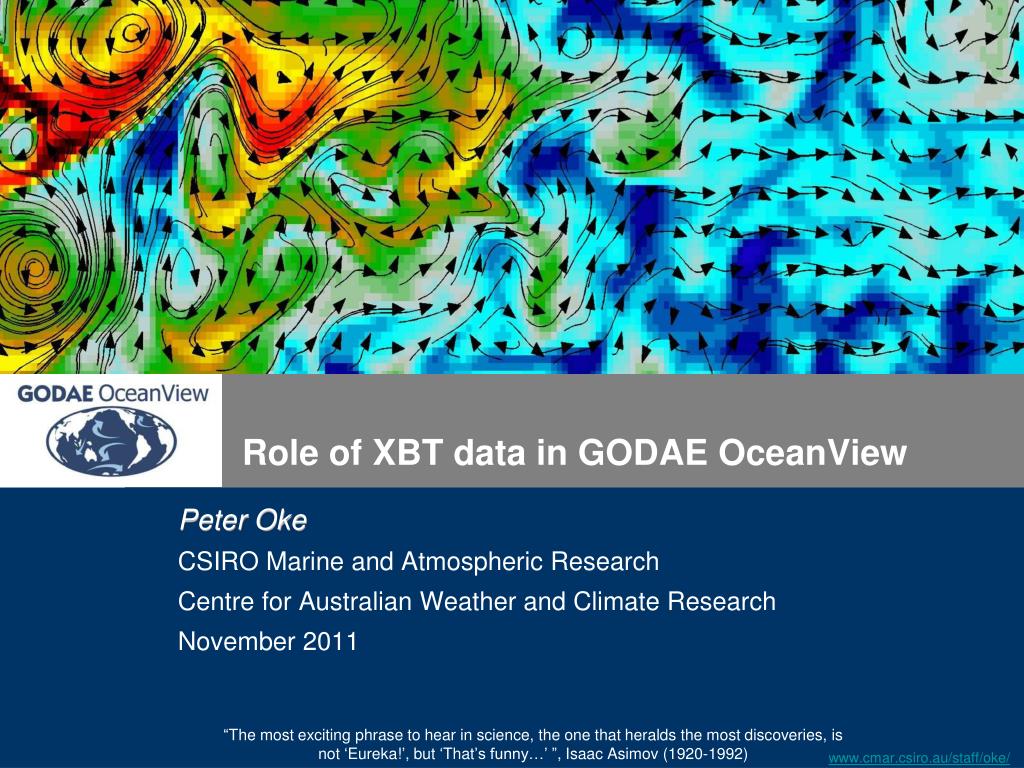 GODAE OceanView

Role of XBT data in GODAE OceanView

Peter Oke

CSIRO Marine and Atmospheric Research

Centre for Australian Weather and Climate Research

November 2011

“The most exciting phrase to hear in science, the one that heralds the most discoveries, is not ‘Eureka!’, but ‘That’s funny…’ ”, Isaac Asimov (1920-1992)

www.cmar.csiro.au/staff/oke/